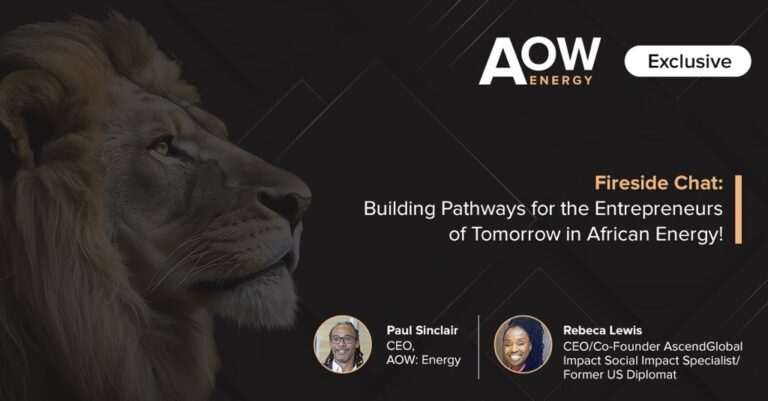 AOW ENERGY

Exclusive

Fireside Chat:
Building Pathways for the Entrepreneurs of Tomorrow in African Energy!

Paul Sinclair
CEO,
AOW: Energy

Rebeca Lewis
CEO/Co-Founder AscendGlobal Impact Social Impact Specialist/ Former US Diplomat